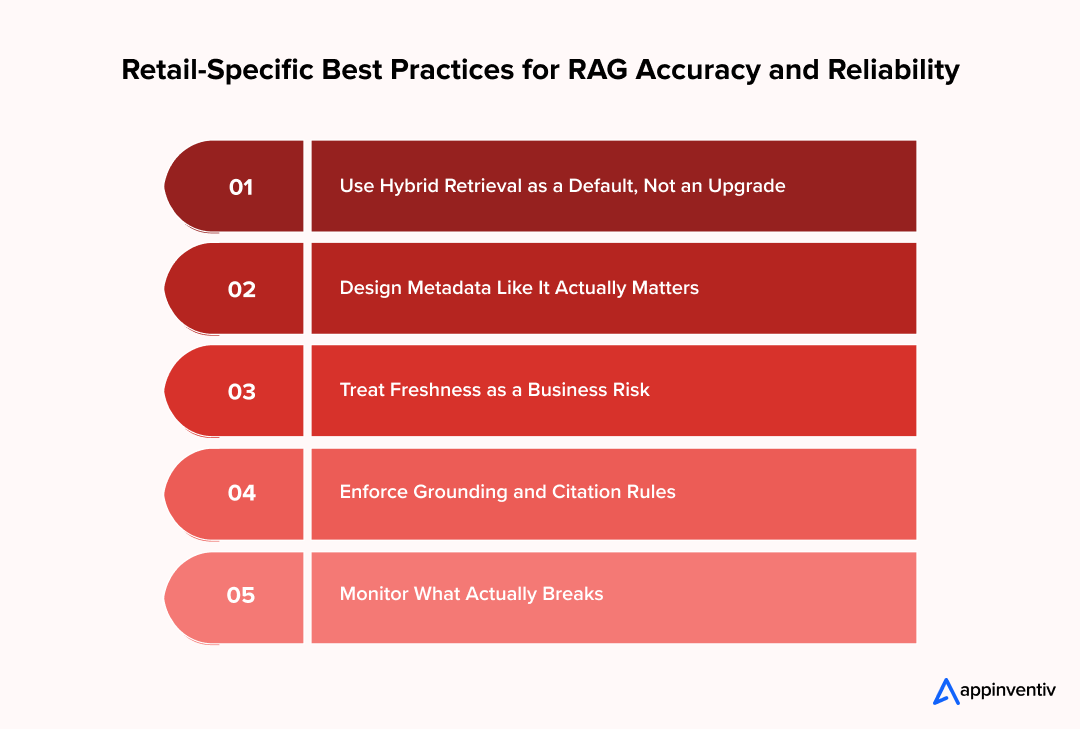 Retail-Specific Best Practices for RAG Accuracy and Reliability

01 Use Hybrid Retrieval as a Default, Not an Upgrade

02 Design Metadata Like It Actually Matters

03 Treat Freshness as a Business Risk

04 Enforce Grounding and Citation Rules

05 Monitor What Actually Breaks

appinventiv